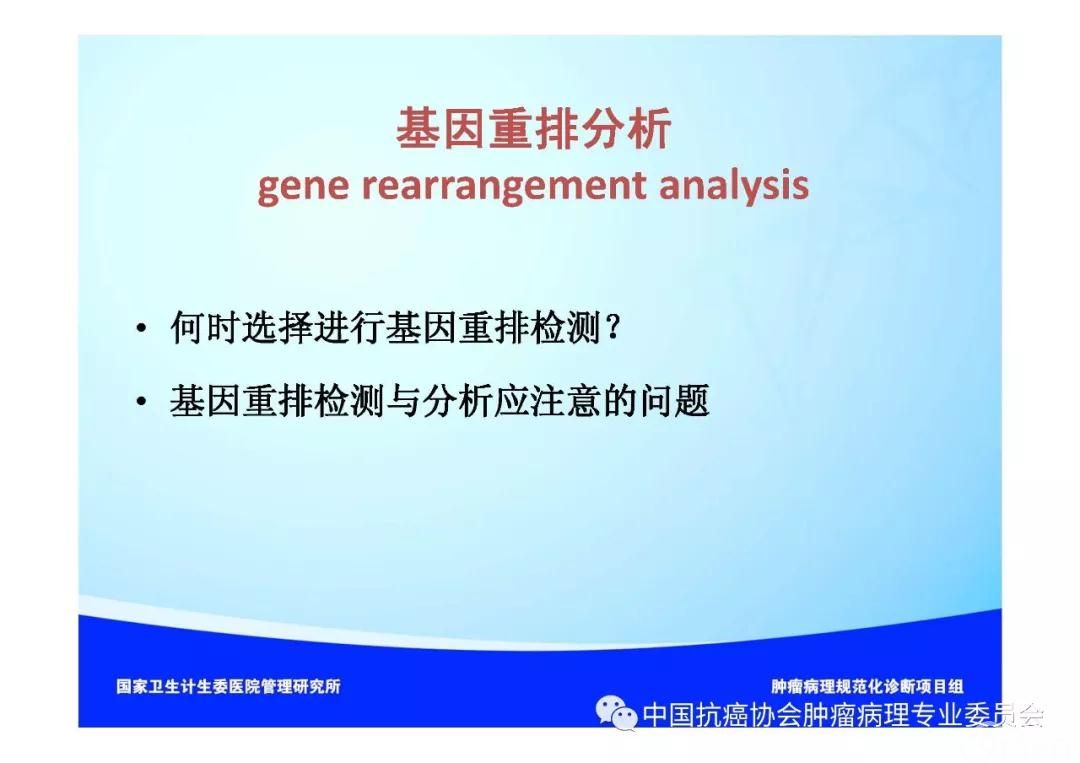 基因重排分析
gene rearrangement analysis

• 何时选择进行基因重排检测？

• 基因重排检测与分析应注意的问题

国家卫生计生委医院管理研究所

肿瘤病理规范化诊断项目组

中国抗癌协会肿瘤病理专业委员会